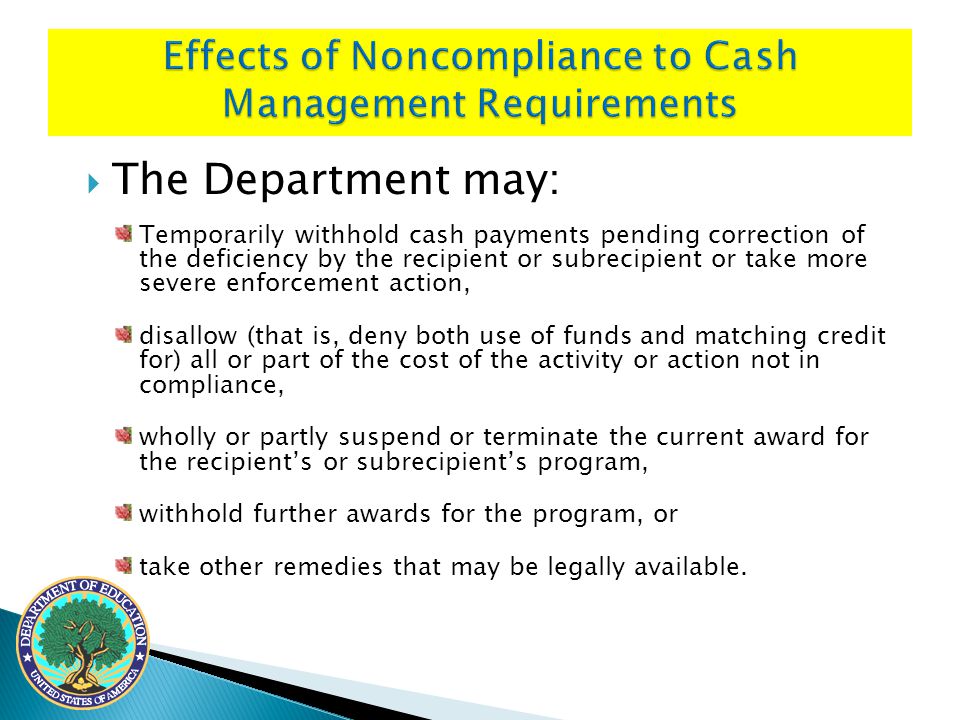 Effects of Noncompliance to Cash Management Requirements

The Department may:

Temporarily withhold cash payments pending correction of the deficiency by the recipient or subrecipient or take more severe enforcement action,

disallow (that is, deny both use of funds and matching credit for) all or part of the cost of the activity or action not in compliance,

wholly or partly suspend or terminate the current award for the recipient's or subrecipient's program,

withhold further awards for the program, or

take other remedies that may be legally available.

DEPARTMENT OF EDUCATION
UNITED STATES OF AMERICA